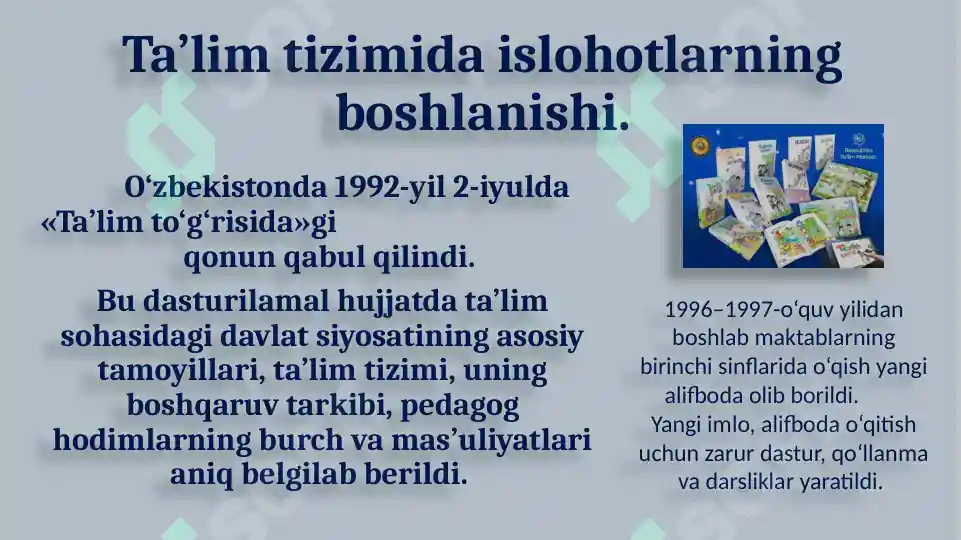 Ta’lim tizimida islohotlarning boshlanishi.

O‘zbekistonda 1992-yil 2-iyulda «Ta’lim to‘g‘risida»gi qonun qabul qilindi.

Bu dasturilamal hujjatda ta’lim sohasidagi davlat siyosatining asosiy tamoyillari, ta’lim tizimi, uning boshqaruv tarkibi, pedagog hodimlarning burch va mas’uliyatlari aniq belgilab berildi.

1996–1997-o‘quv yilidan boshlab maktablarning birinchi sinflarida o‘qish yangi alifboda olib borildi. Yangi imlo, alifboda o‘qitish uchun zarur dastur, qo‘llanma va darsliklar yaratildi.